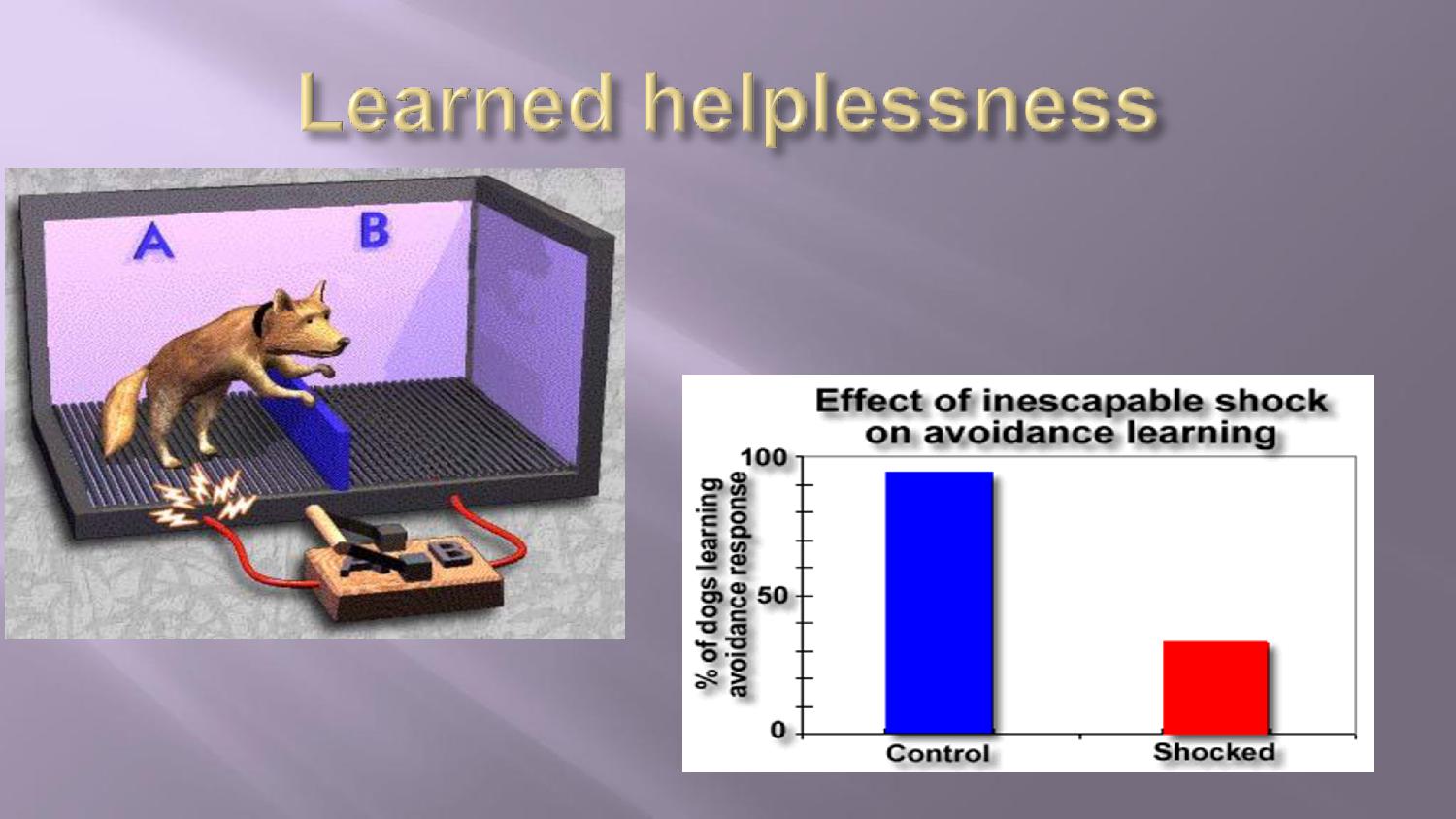 Learned helplessness

A B

A B

Effect of inescapable shock on avoidance learning

% of dogs learning avoidance response

100

50

0

Control

Shocked